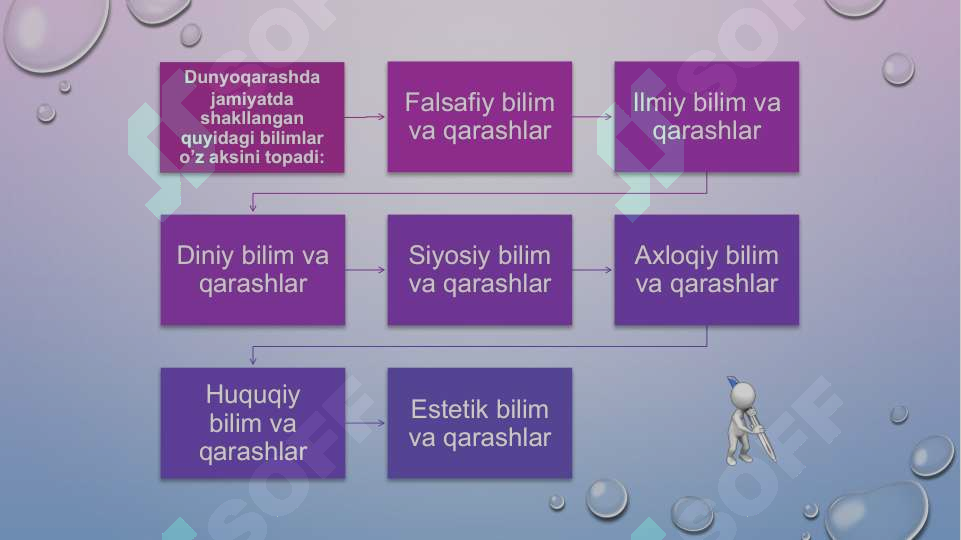 Dunyoqarashda jamiyatda shakllangan quyidagi bilimlar o'z aksini topadi:

Falsafiy bilim va qarashlar

Ilmiy bilim va qarashlar

Diniy bilim va qarashlar

Siyosiy bilim va qarashlar

Axloqiy bilim va qarashlar

Huquqiy bilim va qarashlar

Estetik bilim va qarashlar

SOFF